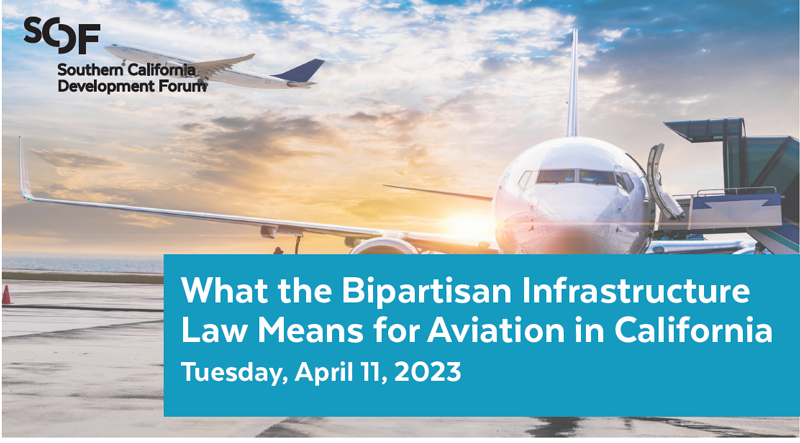 SCDF
Southern California Development Forum

What the Bipartisan Infrastructure Law Means for Aviation in California
Tuesday, April 11, 2023